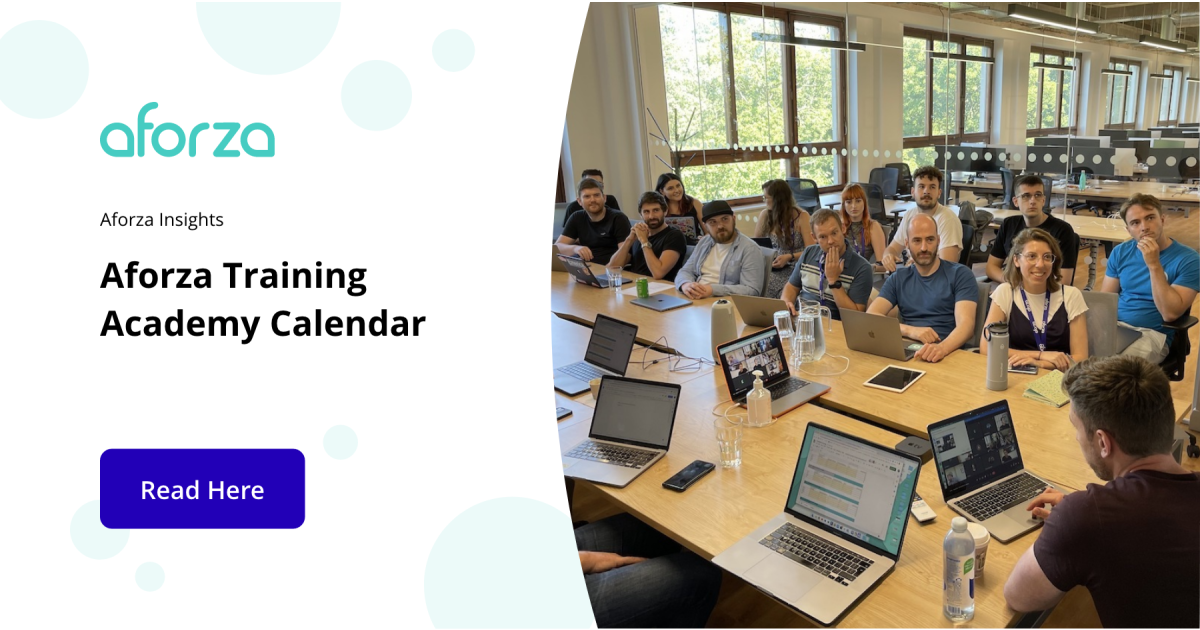 aforza

Aforza Insights

Aforza Training Academy Calendar

Read Here